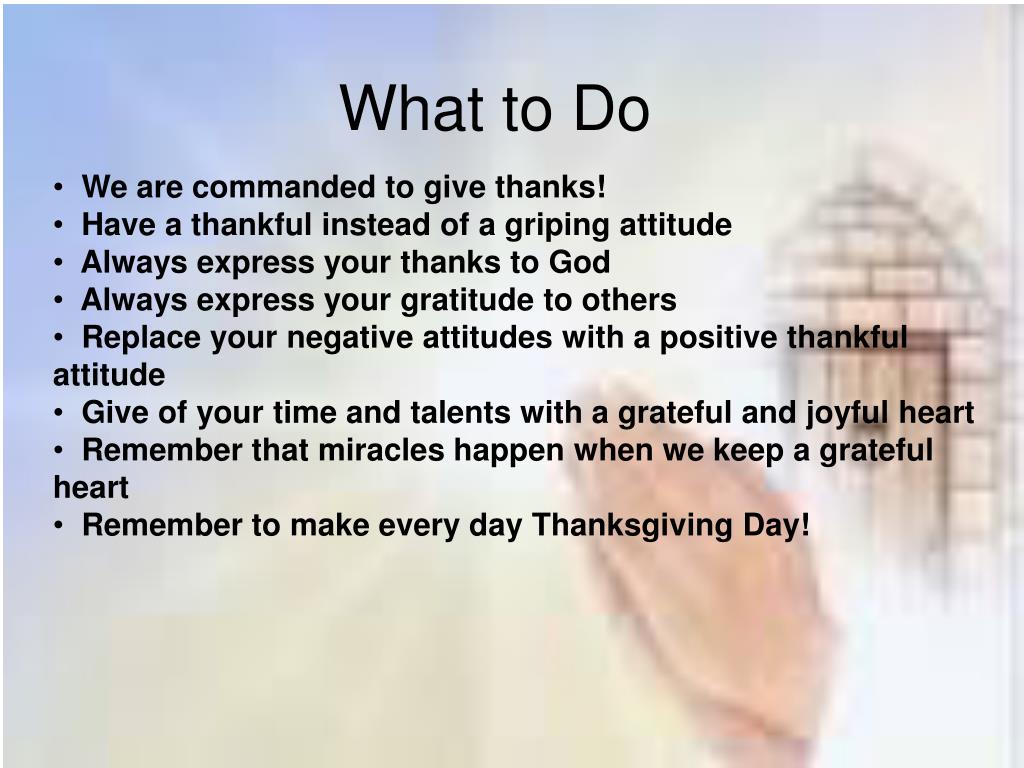 What to Do

• We are commanded to give thanks!
• Have a thankful instead of a griping attitude
• Always express your thanks to God
• Always express your gratitude to others
• Replace your negative attitudes with a positive thankful attitude
• Give of your time and talents with a grateful and joyful heart
• Remember that miracles happen when we keep a grateful heart
• Remember to make every day Thanksgiving Day!